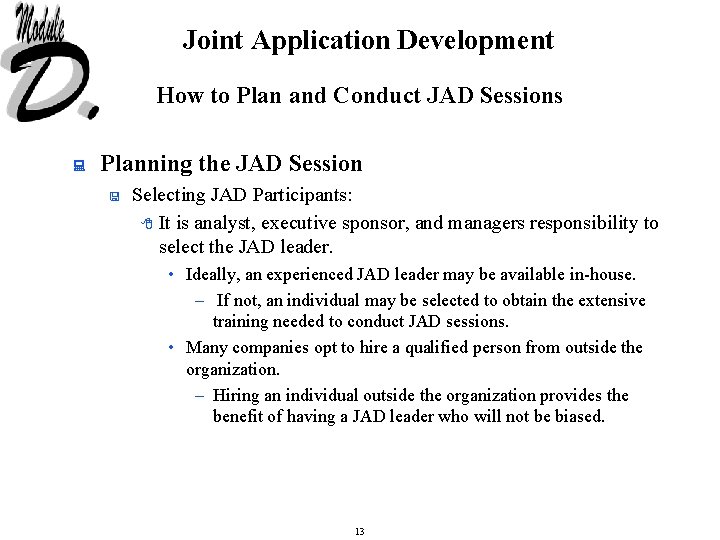 Module D.

Joint Application Development

How to Plan and Conduct JAD Sessions

Planning the JAD Session

Selecting JAD Participants:

It is analyst, executive sponsor, and managers responsibility to select the JAD leader.

• Ideally, an experienced JAD leader may be available in-house.

– If not, an individual may be selected to obtain the extensive training needed to conduct JAD sessions.

• Many companies opt to hire a qualified person from outside the organization.

– Hiring an individual outside the organization provides the benefit of having a JAD leader who will not be biased.

13